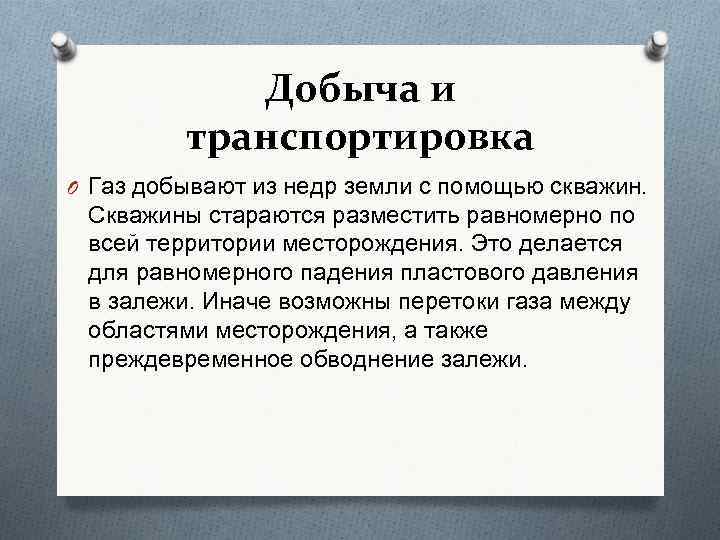 Добыча и транспортировка

Газ добывают из недр земли с помощью скважин. Скважины стараются разместить равномерно по всей территории месторождения. Это делается для равномерного падения пластового давления в залежи. Иначе возможны перетоки газа между областями месторождения, а также преждевременное обводнение залежи.